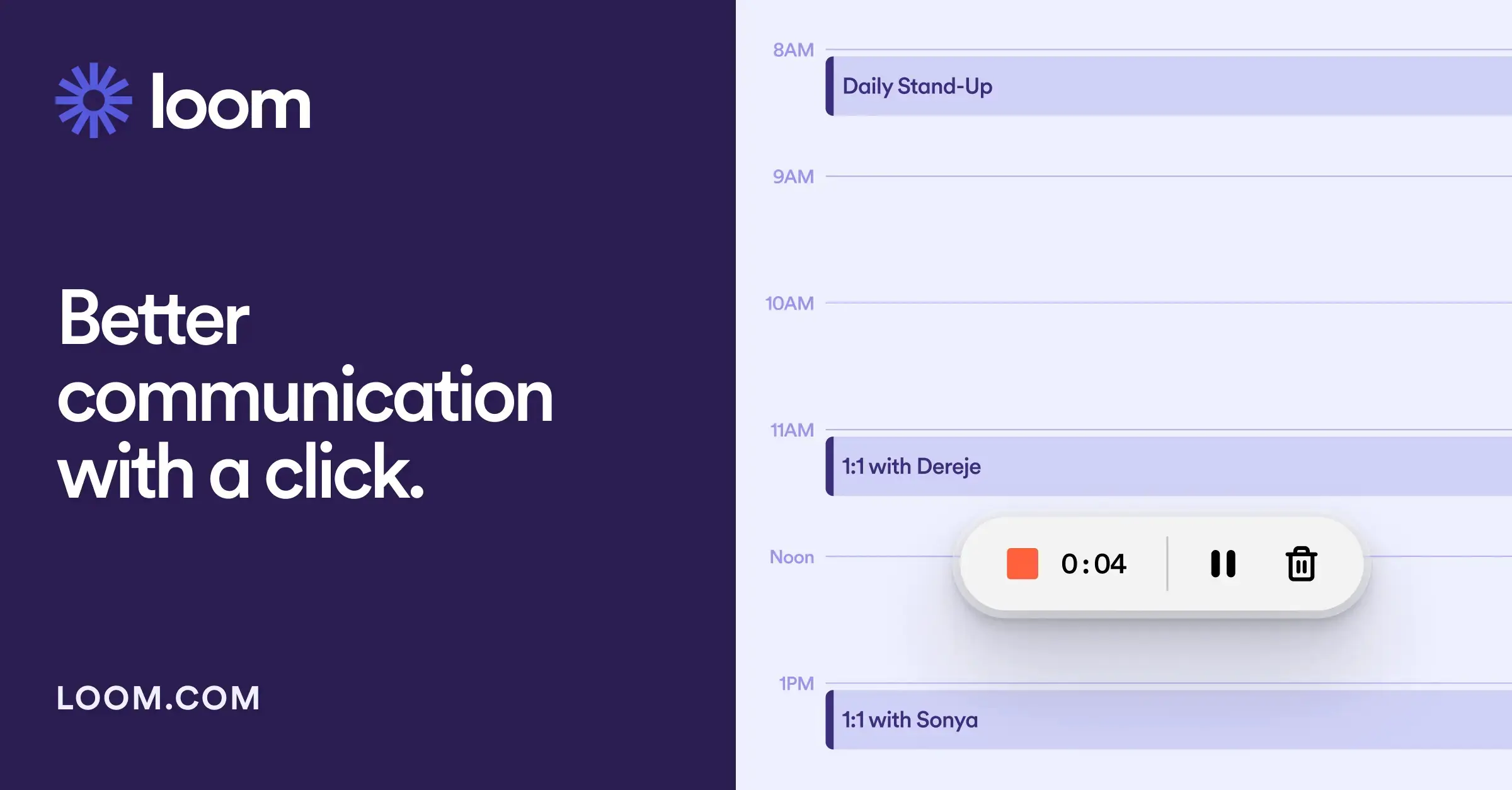 loom

Better communication with a click.

LOOM.COM

8AM
Daily Stand-Up

9AM

10AM

11AM
1:1 with Dereje

Noon
0:04

1PM
1:1 with Sonya